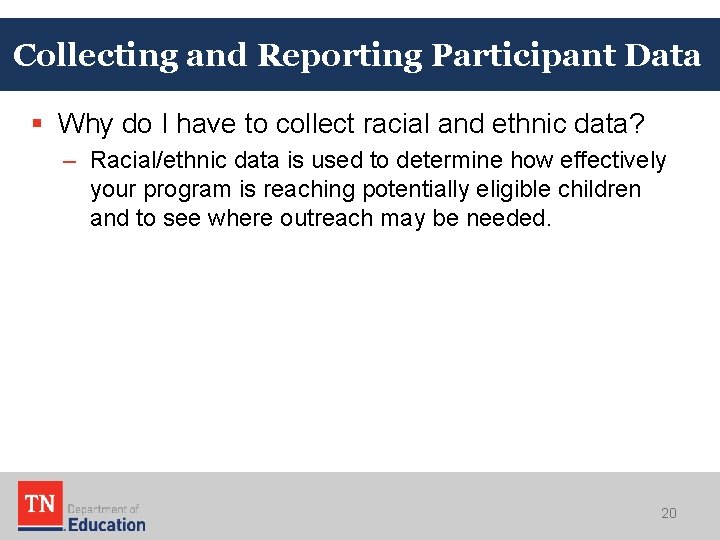 Collecting and Reporting Participant Data

▪ Why do I have to collect racial and ethnic data?

– Racial/ethnic data is used to determine how effectively your program is reaching potentially eligible children and to see where outreach may be needed.

TN Department of Education

20